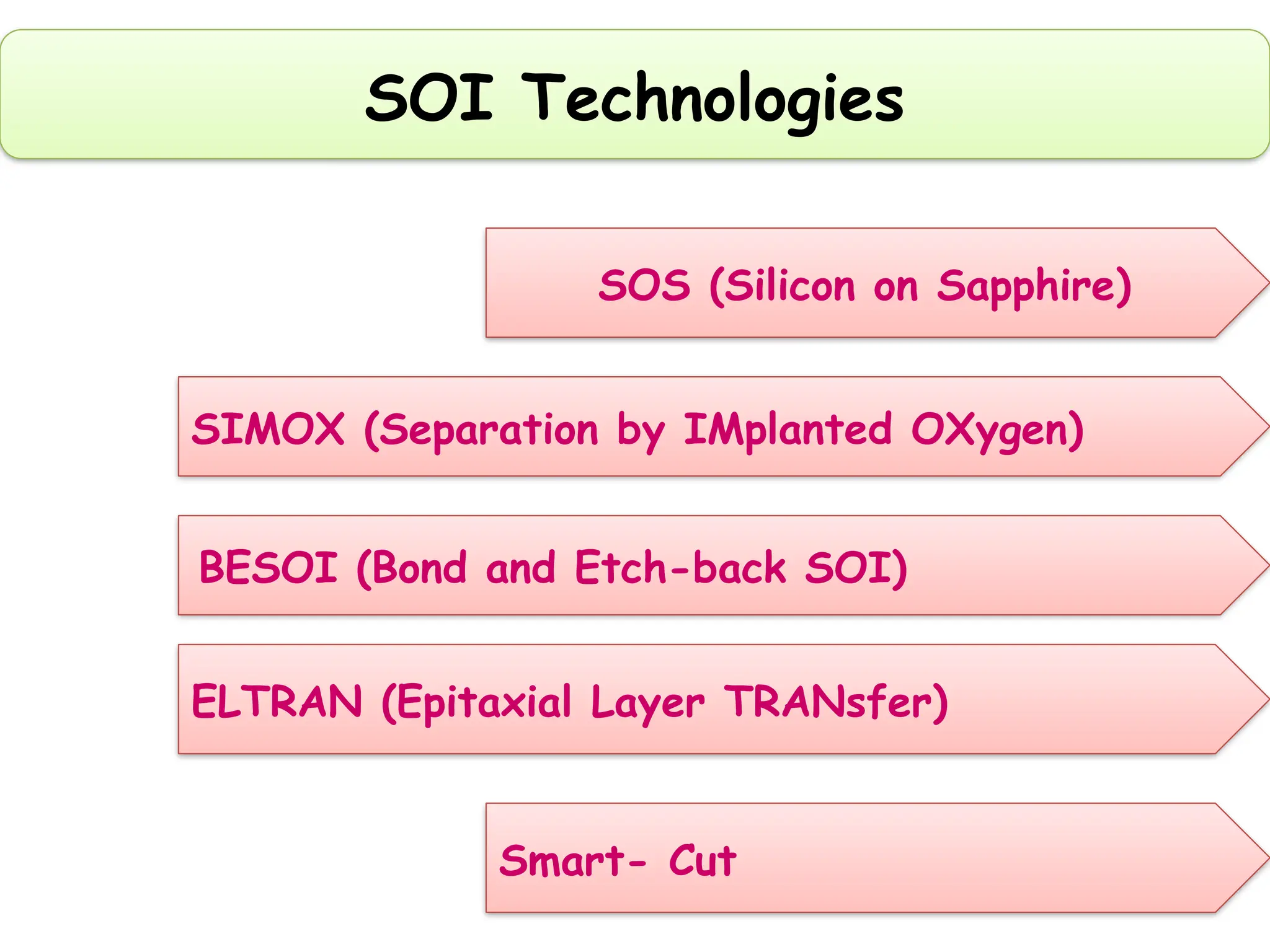 SOI Technologies

SOS (Silicon on Sapphire)

SIMOX (Separation by IMplanted OXygen)

BESOI (Bond and Etch-back SOI)

ELTRAN (Epitaxial Layer TRANsfer)

Smart- Cut